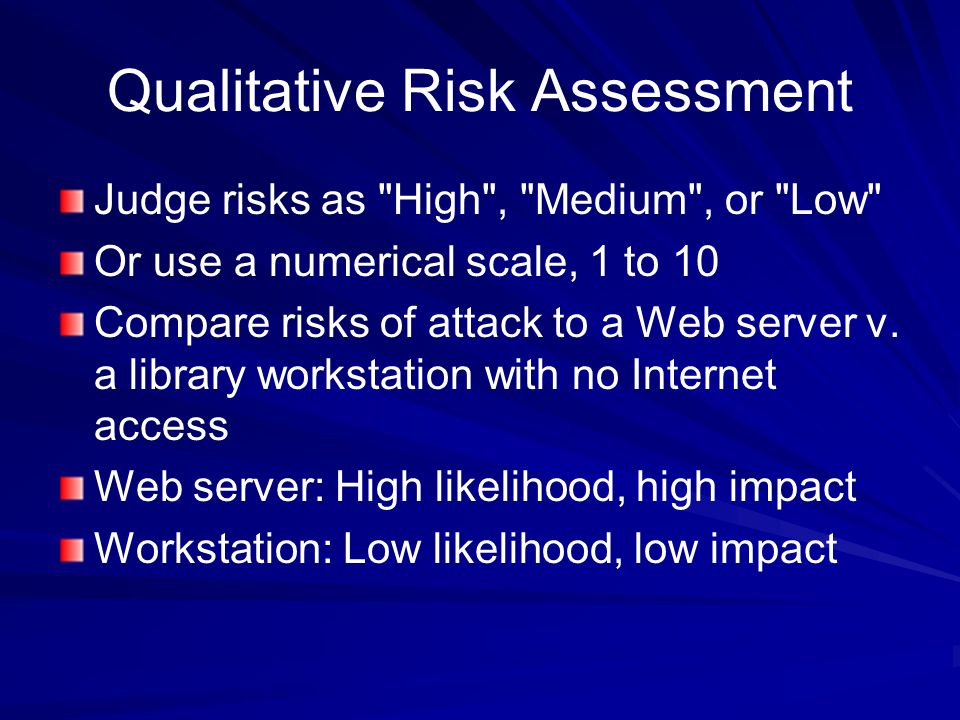 Qualitative Risk Assessment

Judge risks as "High", "Medium", or "Low"

Or use a numerical scale, 1 to 10

Compare risks of attack to a Web server v. a library workstation with no Internet access

Web server: High likelihood, high impact

Workstation: Low likelihood, low impact